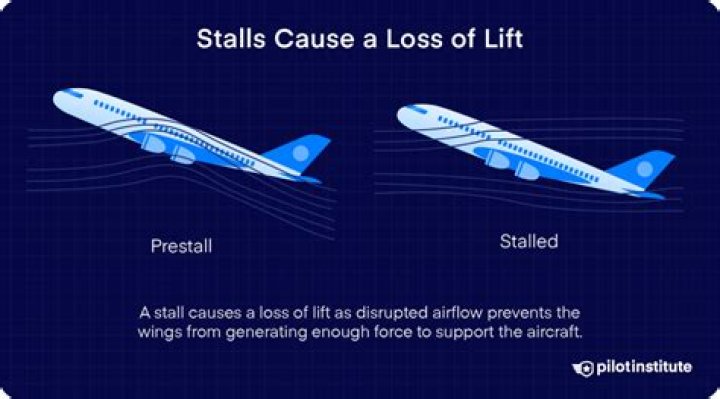 Stalls Cause a Loss of Lift

Prestall

Stalled

A stall causes a loss of lift as disrupted airflow prevents the wings from generating enough force to support the aircraft.

pilotinstitute